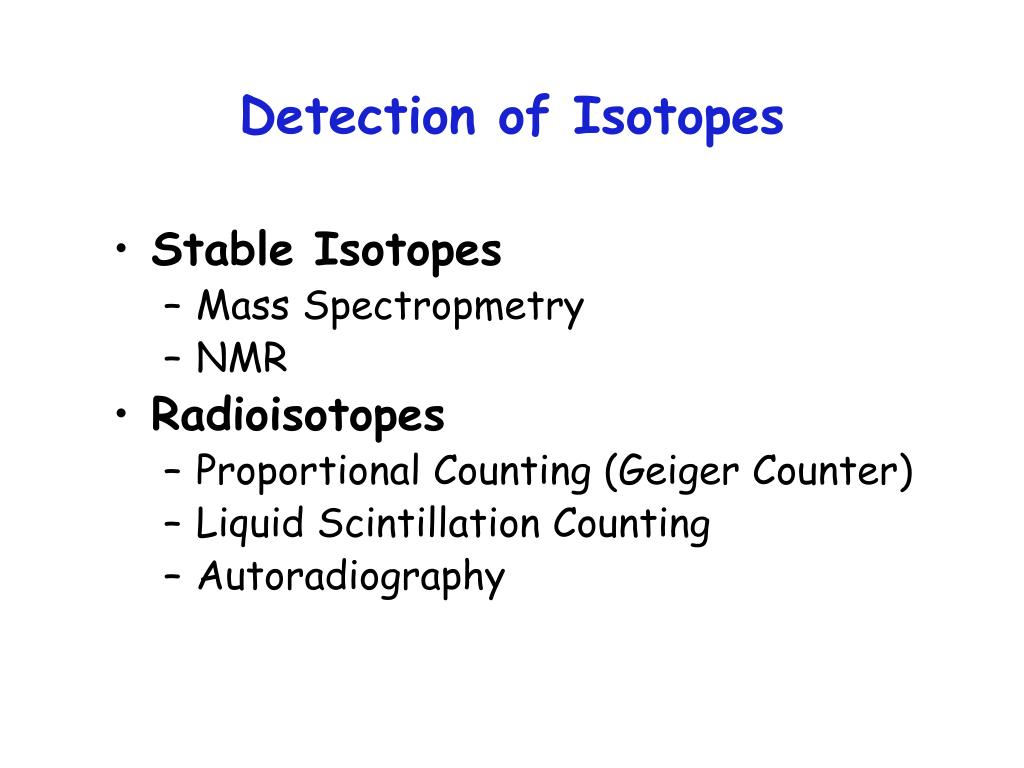 Detection of Isotopes

• Stable Isotopes
– Mass Spectropmetry
– NMR
• Radioisotopes
– Proportional Counting (Geiger Counter)
– Liquid Scintillation Counting
– Autoradiography